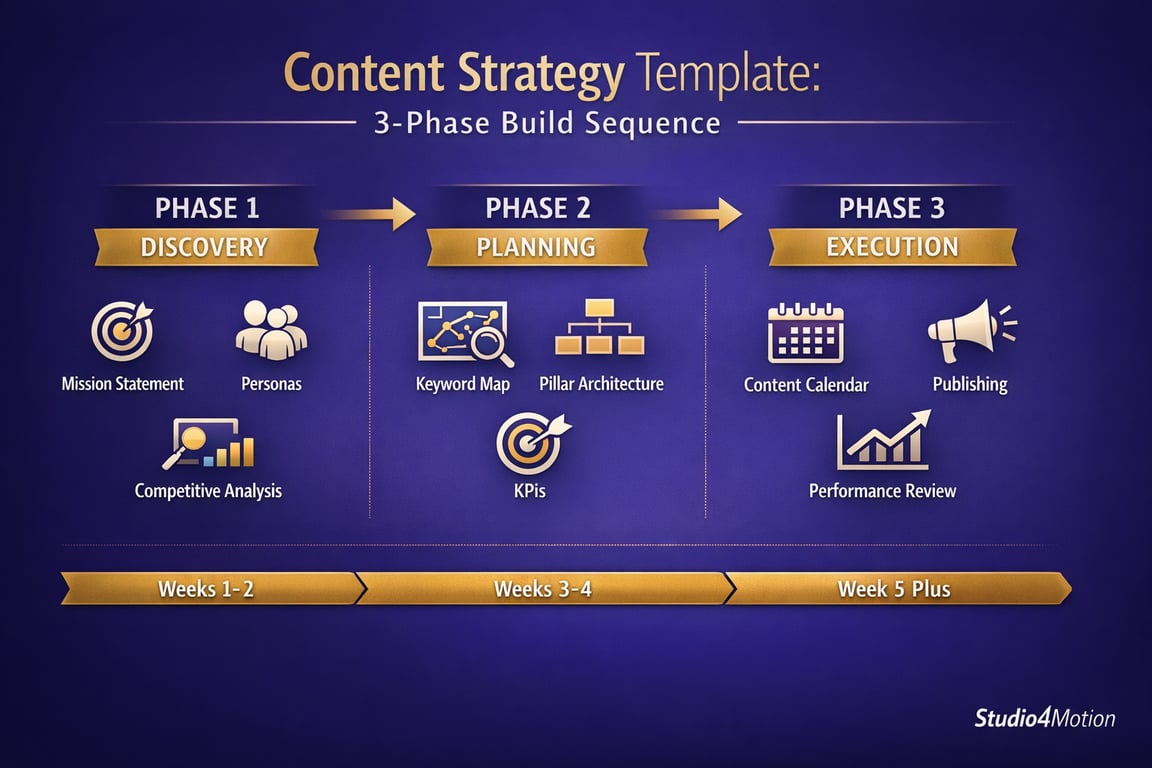 Content Strategy Template:
3-Phase Build Sequence

PHASE 1
DISCOVERY

Mission Statement
Personas
Competitive Analysis

PHASE 2
PLANNING

Keyword Map
Pillar Architecture
KPIs

PHASE 3
EXECUTION

Content Calendar
Publishing
Performance Review

Weeks 1-2
Weeks 3-4
Week 5 Plus

Studio4Motion